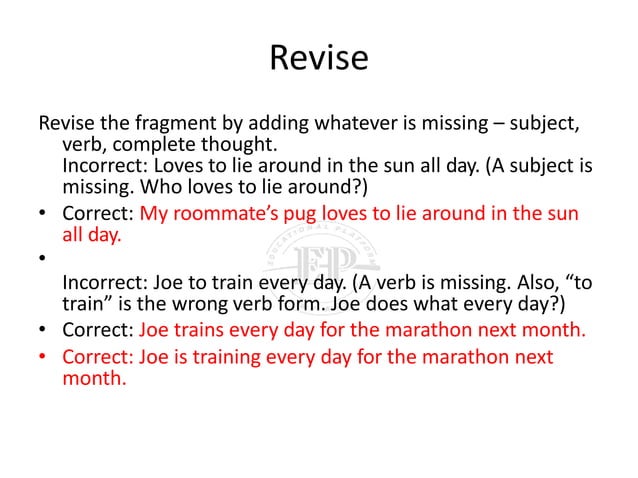 Revise

Revise the fragment by adding whatever is missing – subject, verb, complete thought.
Incorrect: Loves to lie around in the sun all day. (A subject is missing. Who loves to lie around?)

• Correct: My roommate's pug loves to lie around in the sun all day.
•
Incorrect: Joe to train every day. (A verb is missing. Also, "to train" is the wrong verb form. Joe does what every day?)
• Correct: Joe trains every day for the marathon next month.
• Correct: Joe is training every day for the marathon next month.

EDUCATIONAL PLATFORM
EP